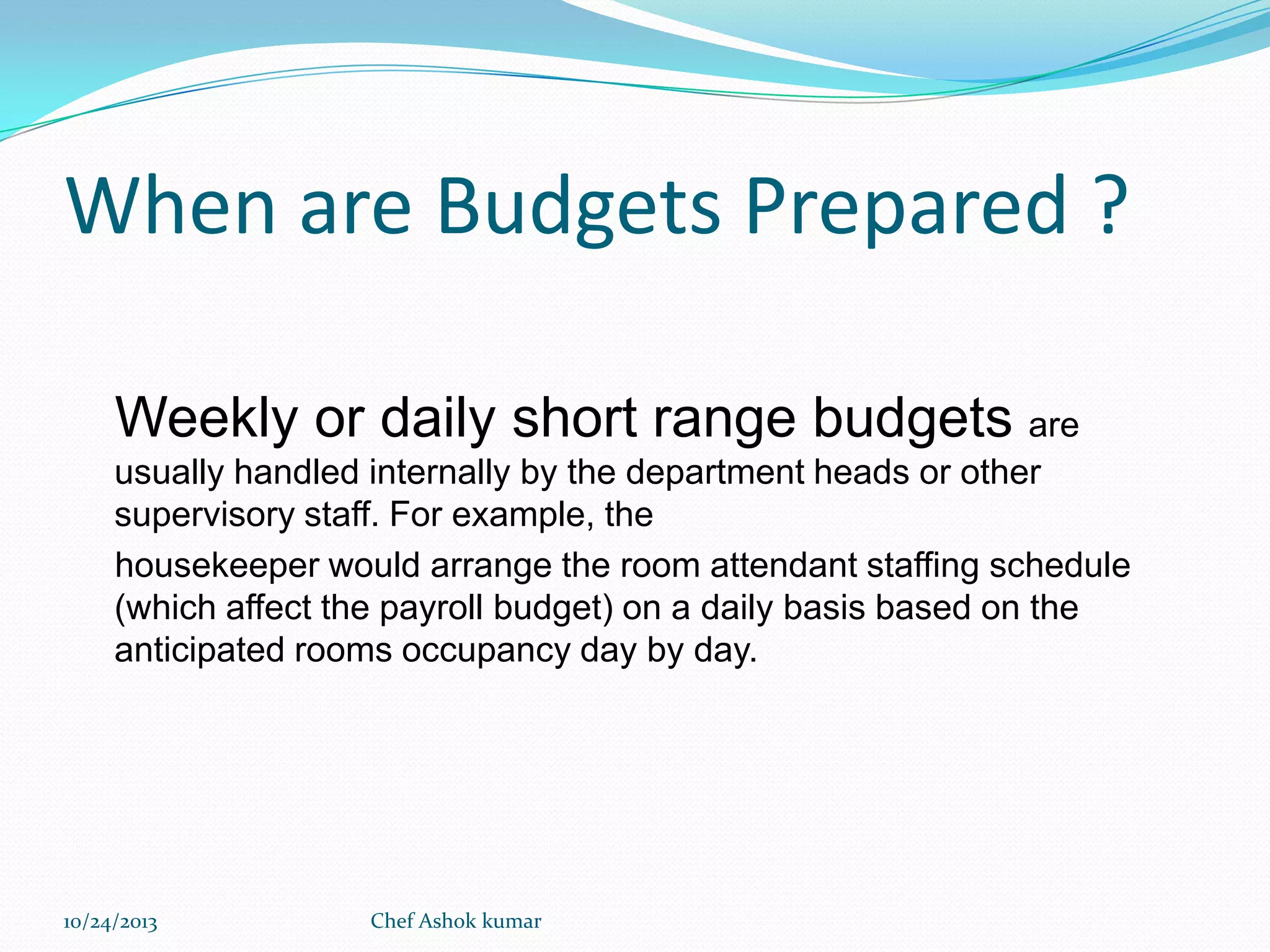 When are Budgets Prepared ?

Weekly or daily short range budgets are usually handled internally by the department heads or other supervisory staff. For example, the

housekeeper would arrange the room attendant staffing schedule (which affect the payroll budget) on a daily basis based on the anticipated rooms occupancy day by day.

10/24/2013

Chef Ashok kumar